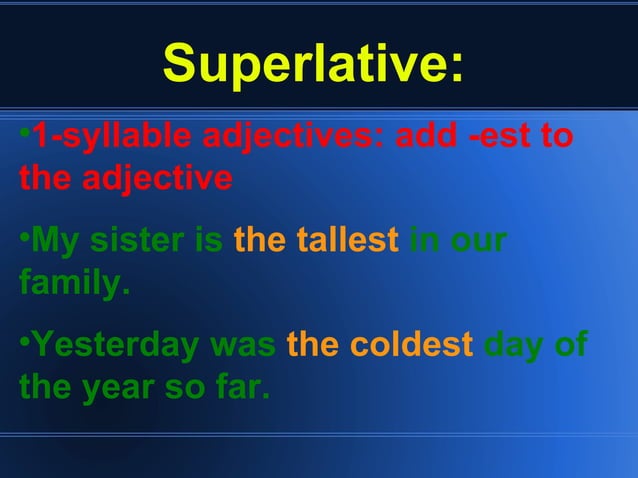 Superlative:

•1-syllable adjectives: add -est to the adjective

•My sister is the tallest in our family.

•Yesterday was the coldest day of the year so far.